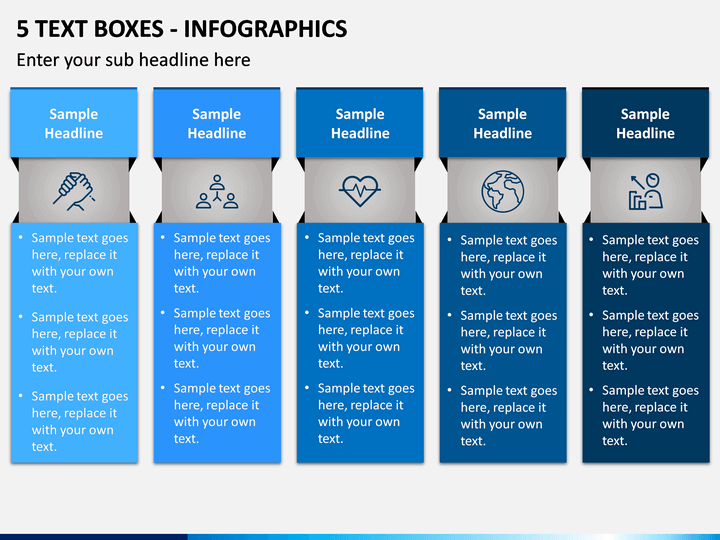 5 TEXT BOXES - INFOGRAPHICS

Enter your sub headline here

Sample Headline

- Sample text goes here, replace it with your own text.
- Sample text goes here, replace it with your own text.
- Sample text goes here, replace it with your own text.

Sample Headline

- Sample text goes here, replace it with your own text.
- Sample text goes here, replace it with your own text.
- Sample text goes here, replace it with your own text.

Sample Headline

- Sample text goes here, replace it with your own text.
- Sample text goes here, replace it with your own text.
- Sample text goes here, replace it with your own text.

Sample Headline

- Sample text goes here, replace it with your own text.
- Sample text goes here, replace it with your own text.
- Sample text goes here, replace it with your own text.

Sample Headline

- Sample text goes here, replace it with your own text.
- Sample text goes here, replace it with your own text.
- Sample text goes here, replace it with your own text.